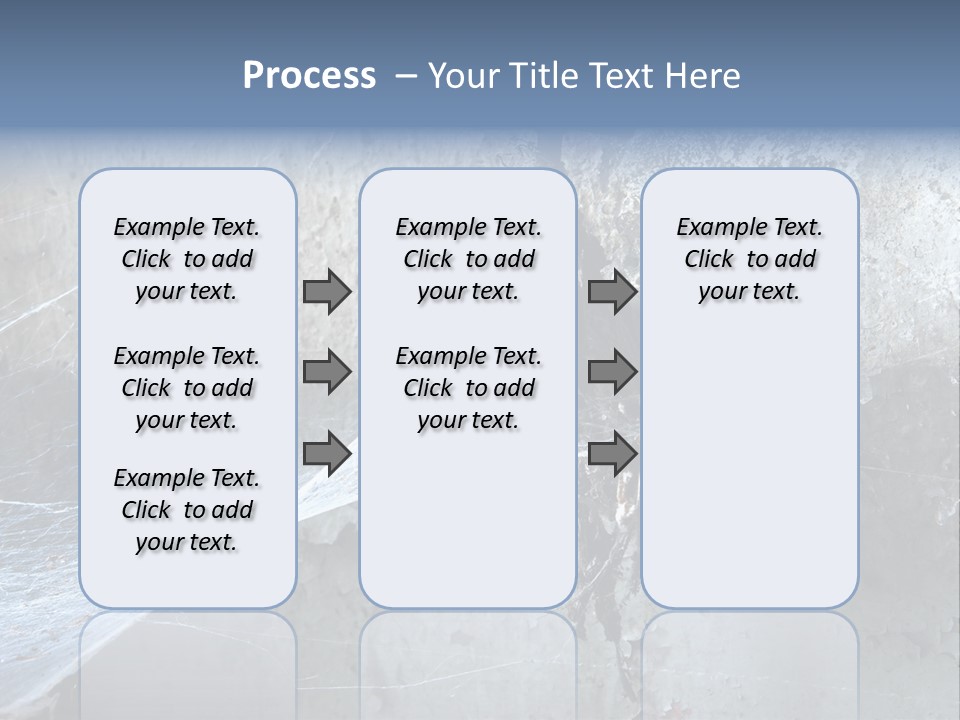 Process – Your Title Text Here

Example Text. Click to add your text.

Example Text. Click to add your text.

Example Text. Click to add your text.

Example Text. Click to add your text.

Example Text. Click to add your text.

Example Text. Click to add your text.